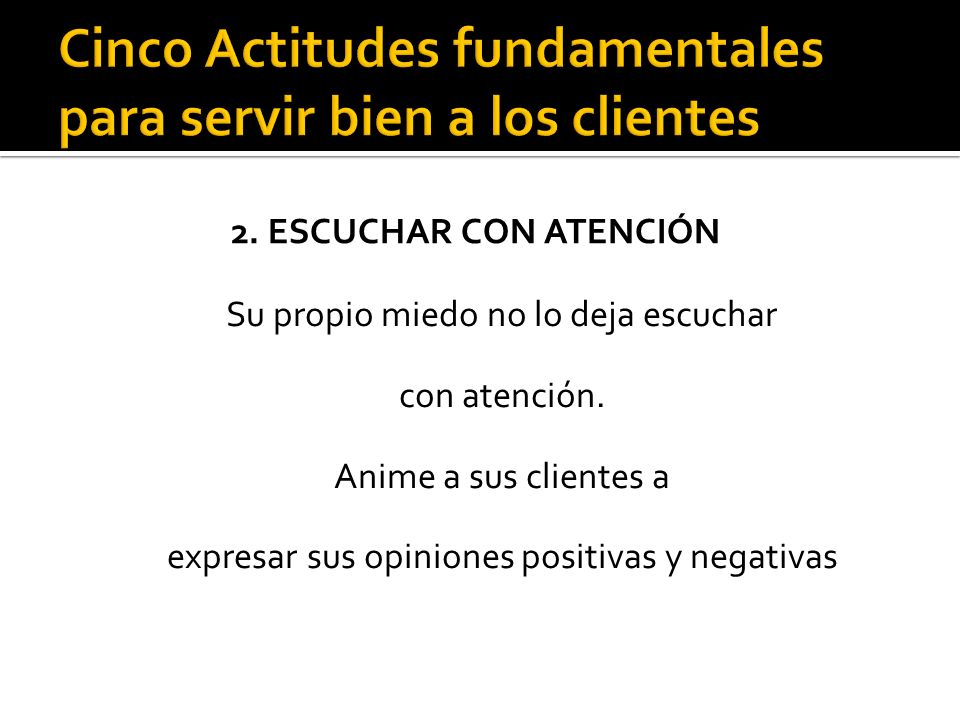 Cinco Actitudes fundamentales para servir bien a los clientes

2. ESCUCHAR CON ATENCIÓN

Su propio miedo no lo deja escuchar

con atención.

Anime a sus clientes a

expresar sus opiniones positivas y negativas